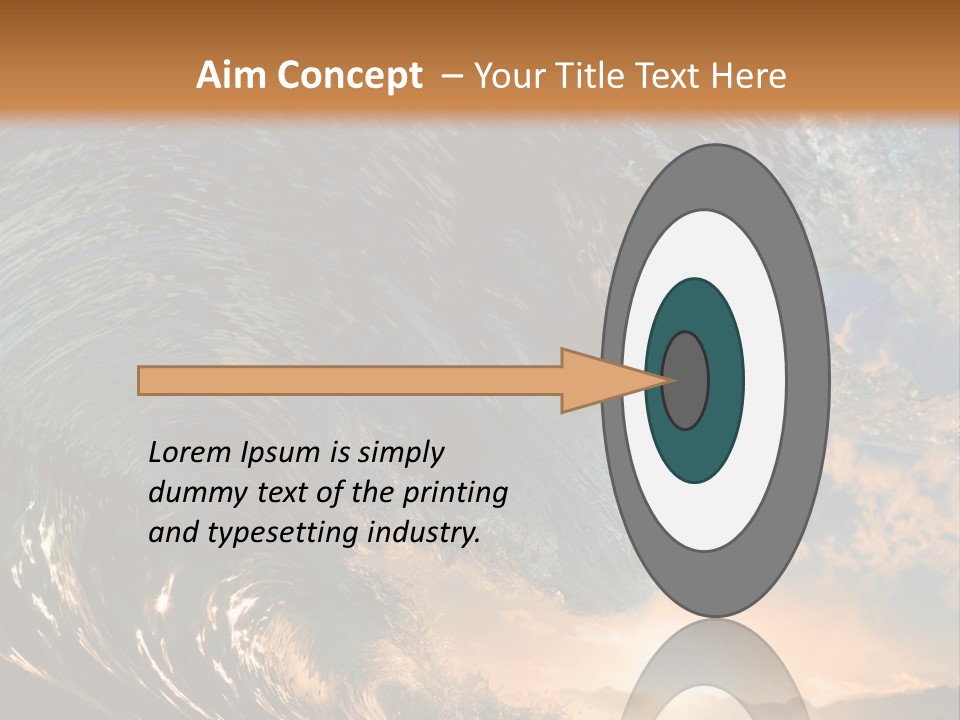 Aim Concept – Your Title Text Here

Lorem Ipsum is simply dummy text of the printing and typesetting industry.